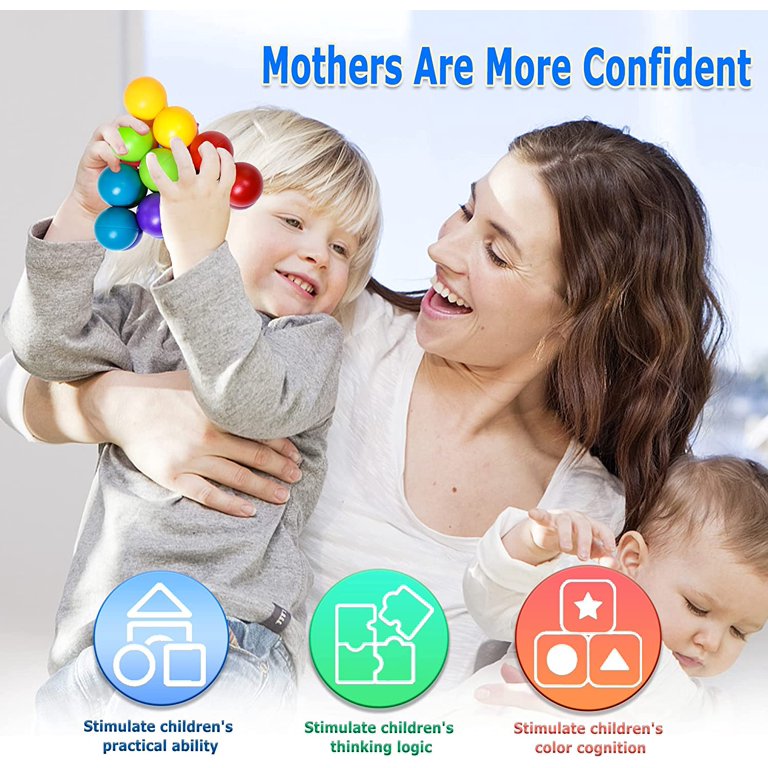 Mothers Are More Confident

Stimulate children's practical ability

Stimulate children's thinking logic

Stimulate children's color cognition